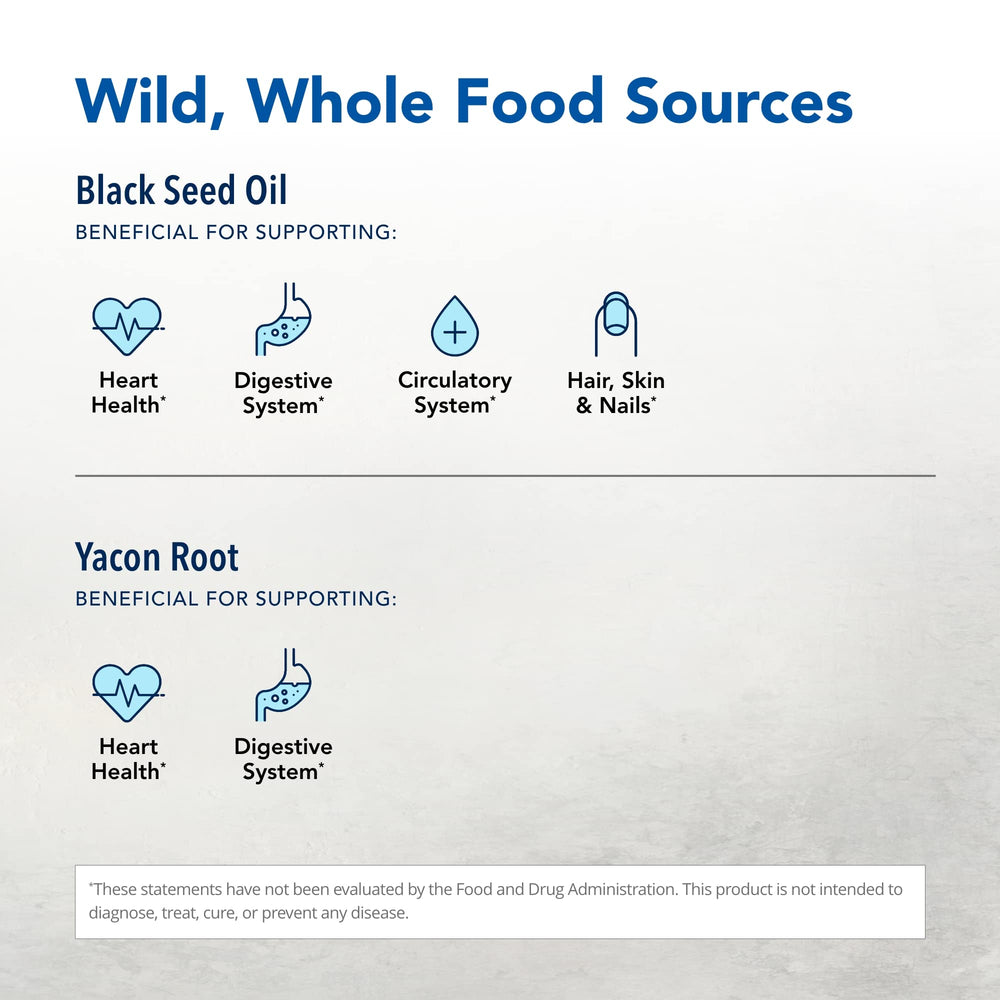 Wild, Whole Food Sources

Black Seed Oil

BENEFICIAL FOR SUPPORTING:

Heart Health*

Digestive System*

Circulatory System*

Hair, Skin & Nails*

Yacon Root

BENEFICIAL FOR SUPPORTING:

Heart Health*

Digestive System*

*These statements have not been evaluated by the Food and Drug Administration. This product is not intended to diagnose, treat, cure, or prevent any disease.